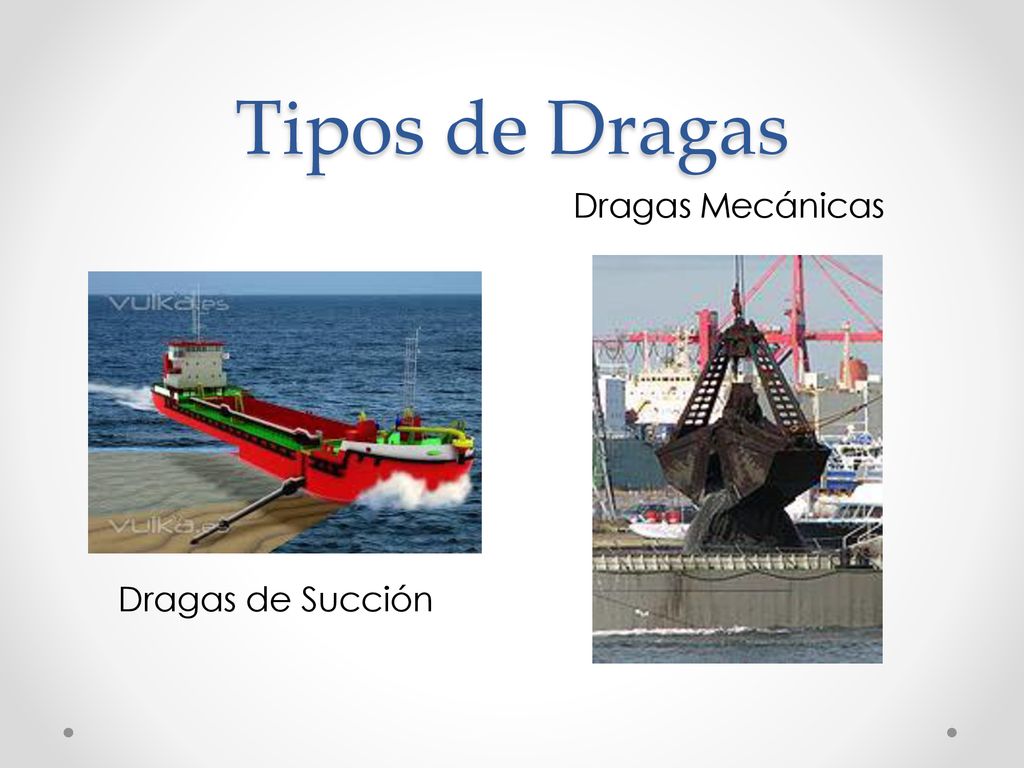 Tipos de Dragas

Dragas Mecánicas

vulka.es

vulka.es

Dragas de Succión